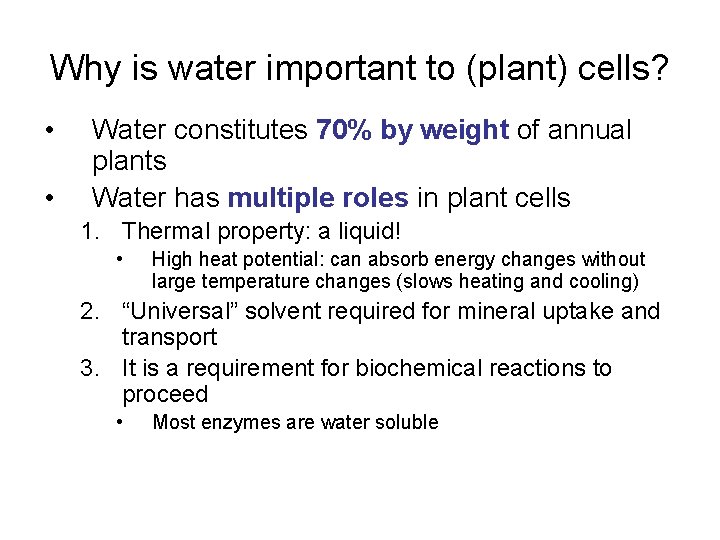 Why is water important to (plant) cells?

• Water constitutes 70% by weight of annual plants

• Water has multiple roles in plant cells

1. Thermal property: a liquid!

• High heat potential: can absorb energy changes without large temperature changes (slows heating and cooling)

2. “Universal” solvent required for mineral uptake and transport

3. It is a requirement for biochemical reactions to proceed

• Most enzymes are water soluble